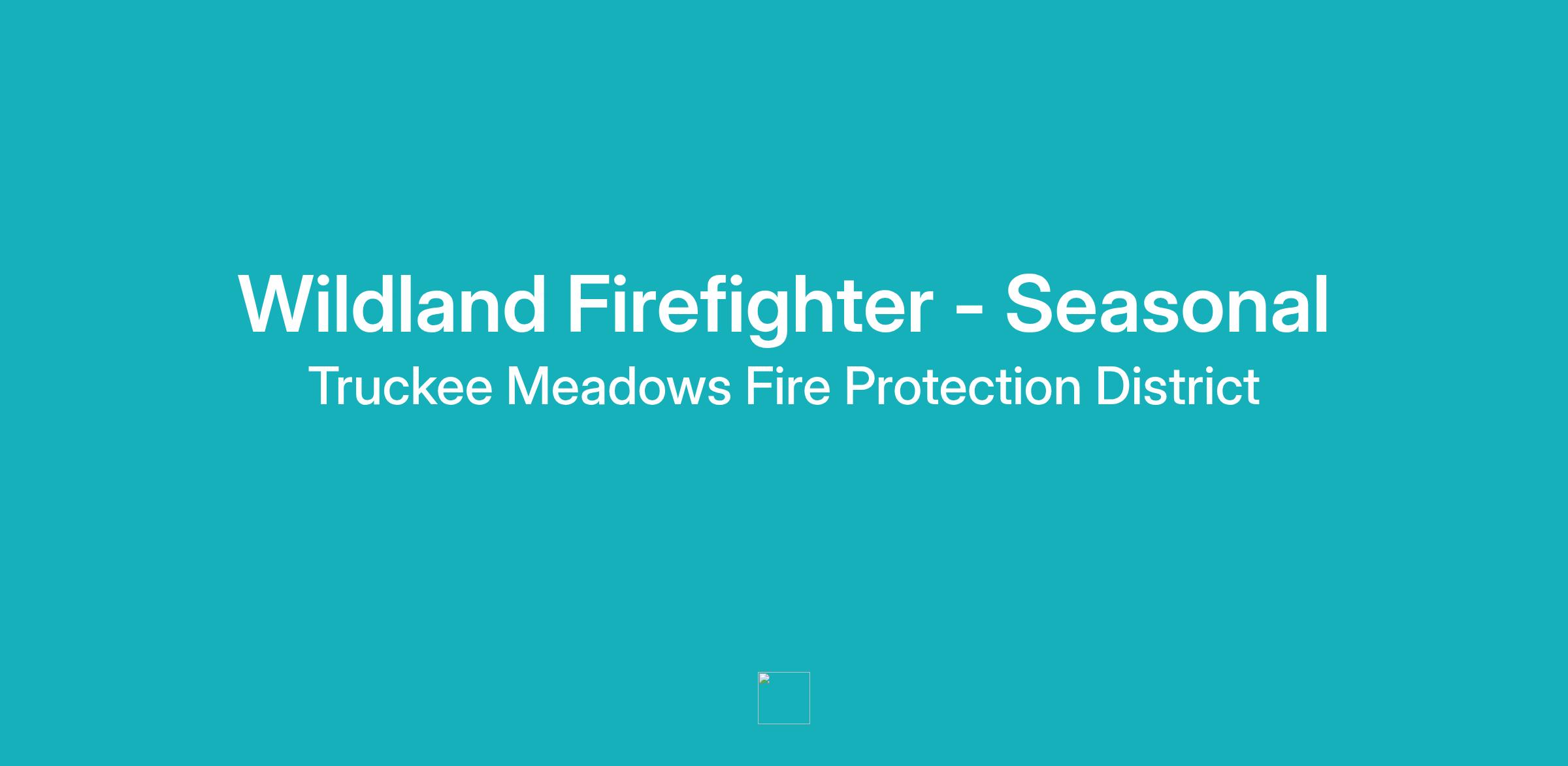 Wildland Firefighter - Seasonal

Truckee Meadows Fire Protection District